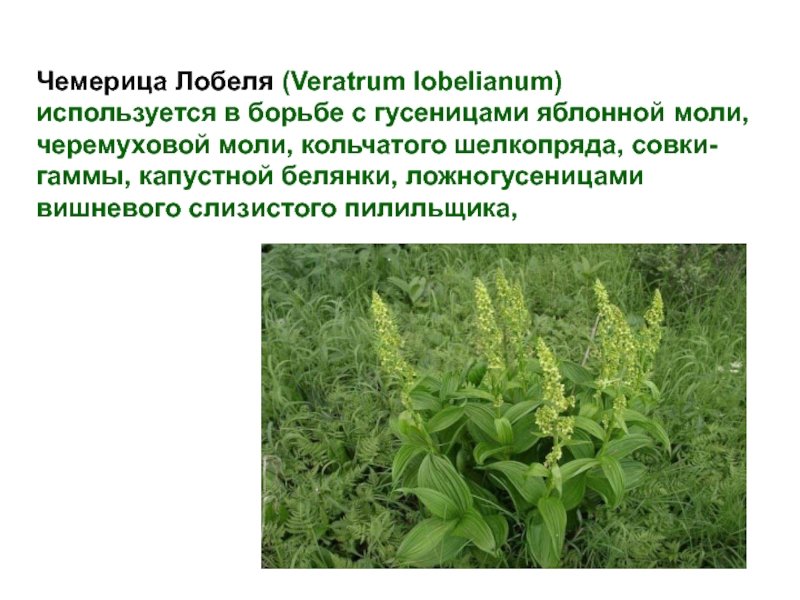 Чемерица Лобеля (Veratrum lobelianum) используется в борьбе с гусеницами яблонной моли, черемуховой моли, кольчатого шелкопряда, совки-гаммы, капустной белянки, ложногусеницами вишневого слизистого пилильщика,